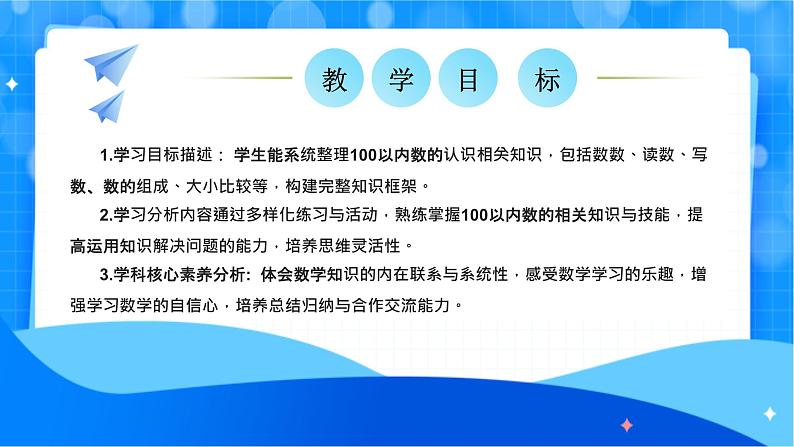 教学目标

1.学习目标描述： 学生能系统整理100以内数的认识相关知识，包括数数、读数、写数、数的组成、大小比较等，构建完整知识框架。

2.学习分析内容通过多样化练习与活动，熟练掌握100以内数的相关知识与技能，提高运用知识解决问题的能力，培养思维灵活性。

3.学科核心素养分析: 体会数学知识的内在联系与系统性，感受数学学习的乐趣，增强学习数学的自信心，培养总结归纳与合作交流能力。